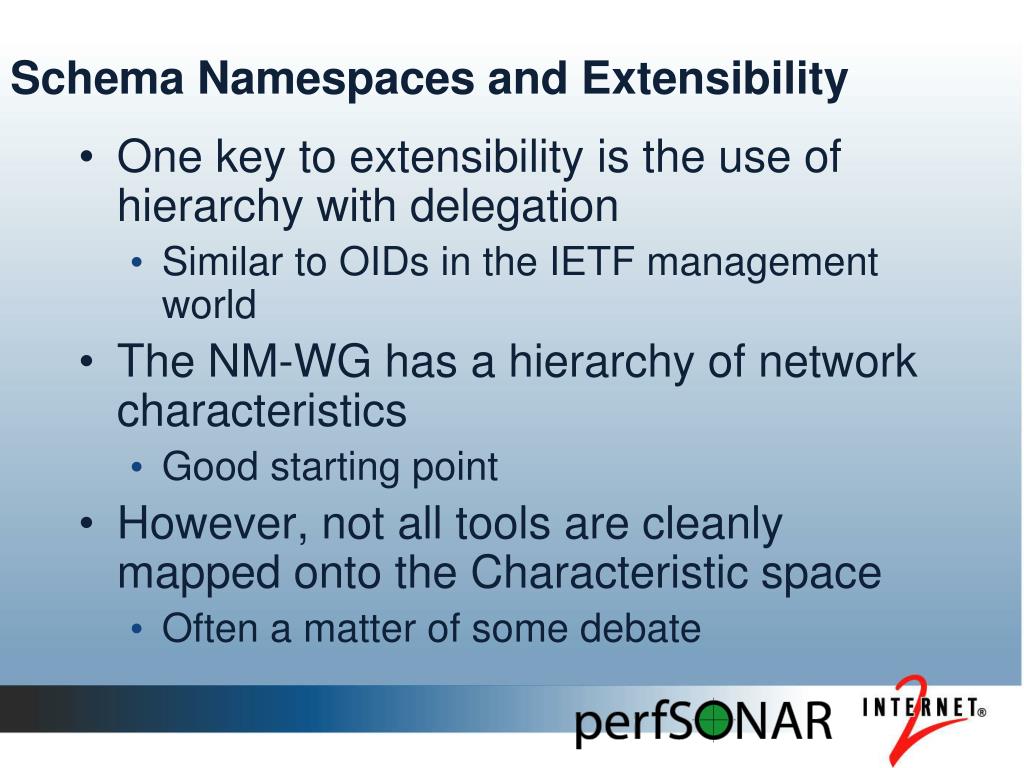 Schema Namespaces and Extensibility

• One key to extensibility is the use of hierarchy with delegation
  • Similar to OIDs in the IETF management world
• The NM-WG has a hierarchy of network characteristics
  • Good starting point
• However, not all tools are cleanly mapped onto the Characteristic space
  • Often a matter of some debate

perfSONAR INTERNET® 2